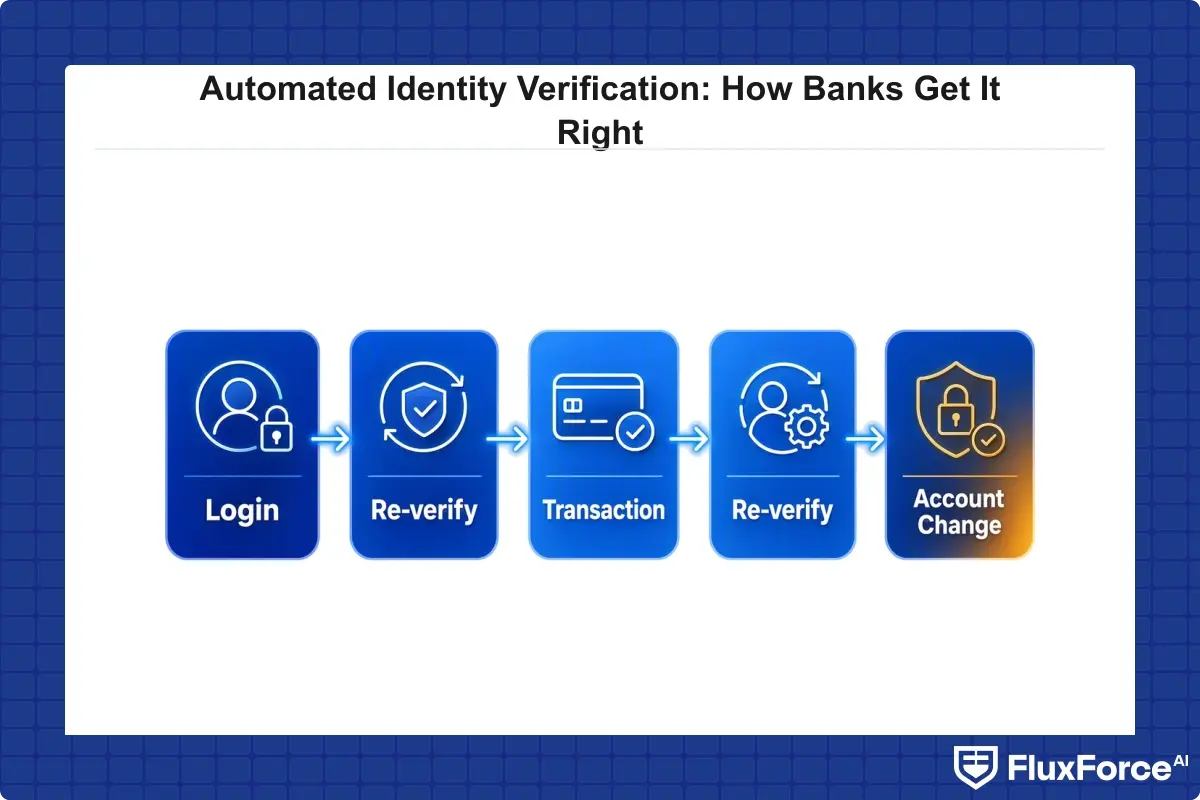 Automated Identity Verification: How Banks Get It Right

Login

Re-verify

Transaction

Re-verify

Account Change

FluxForce AI